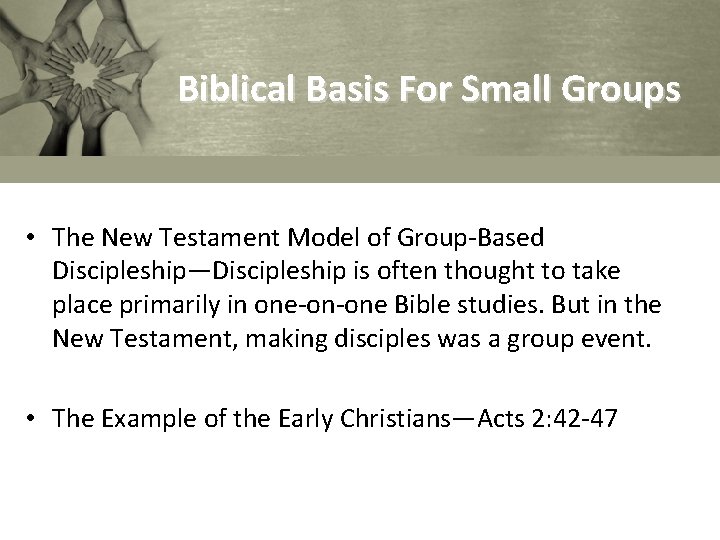 Biblical Basis For Small Groups

• The New Testament Model of Group-Based Discipleship—Discipleship is often thought to take place primarily in one-on-one Bible studies. But in the New Testament, making disciples was a group event.

• The Example of the Early Christians—Acts 2:42-47